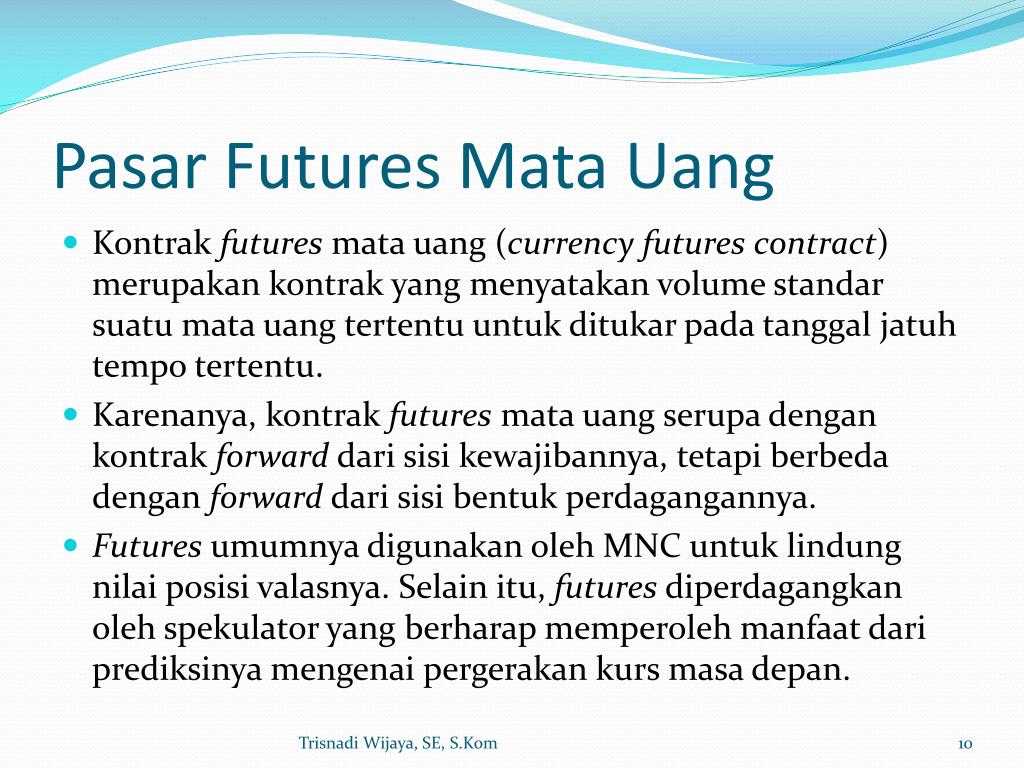 Pasar Futures Mata Uang

Kontrak futures mata uang (currency futures contract) merupakan kontrak yang menyatakan volume standar suatu mata uang tertentu untuk ditukar pada tanggal jatuh tempo tertentu.

Karenanya, kontrak futures mata uang serupa dengan kontrak forward dari sisi kewajibannya, tetapi berbeda dengan forward dari sisi bentuk perdagangannya.

Futures umumnya digunakan oleh MNC untuk lindung nilai posisi valasnya. Selain itu, futures diperdagangkan oleh spekulator yang berharap memperoleh manfaat dari prediksinya mengenai pergerakan kurs masa depan.

Trisnadi Wijaya, SE, S.Kom

10